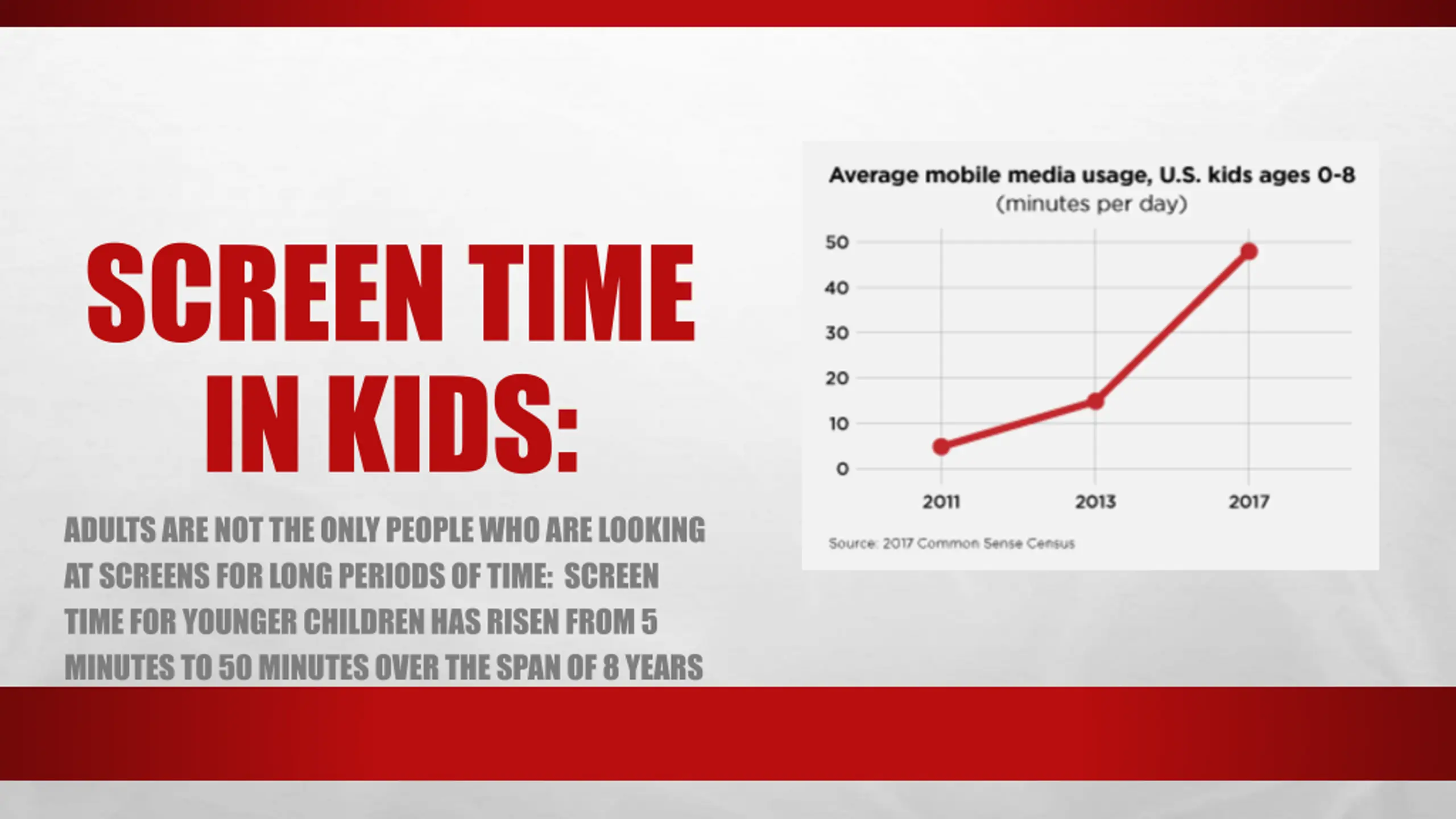 SCREEN TIME IN KIDS:

ADULTS ARE NOT THE ONLY PEOPLE WHO ARE LOOKING AT SCREENS FOR LONG PERIODS OF TIME: SCREEN TIME FOR YOUNGER CHILDREN HAS RISEN FROM 5 MINUTES TO 50 MINUTES OVER THE SPAN OF 8 YEARS

Average mobile media usage, U.S. kids ages 0-8
(minutes per day)

50
40
30
20
10
0

2011
2013
2017

Source: 2017 Common Sense Census